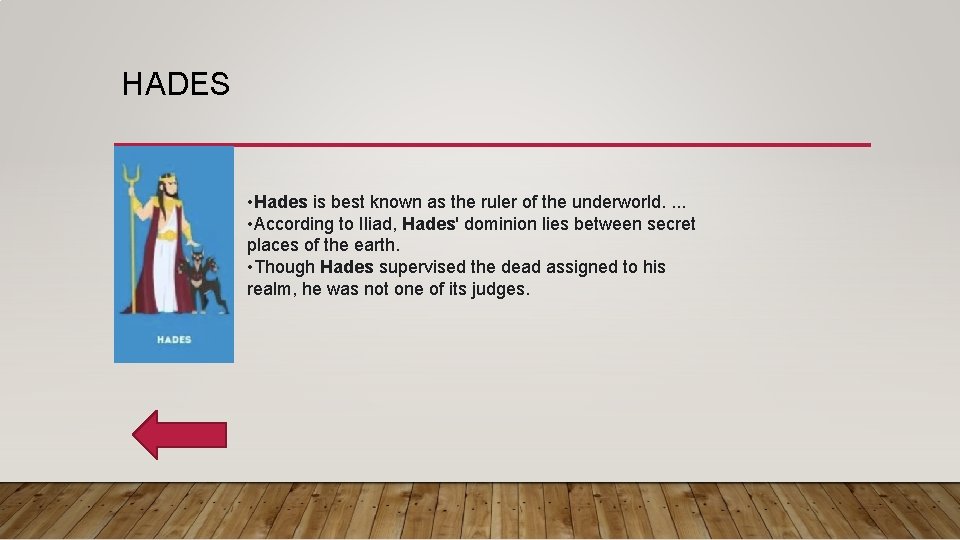 HADES

HADES

•Hades is best known as the ruler of the underworld. ...
•According to Iliad, Hades' dominion lies between secret places of the earth.
•Though Hades supervised the dead assigned to his realm, he was not one of its judges.